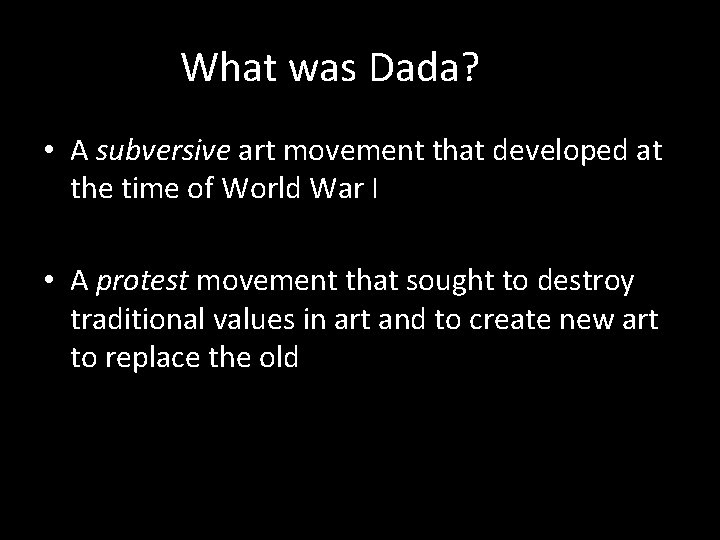 What was Dada?

• A subversive art movement that developed at the time of World War I

• A protest movement that sought to destroy traditional values in art and to create new art to replace the old